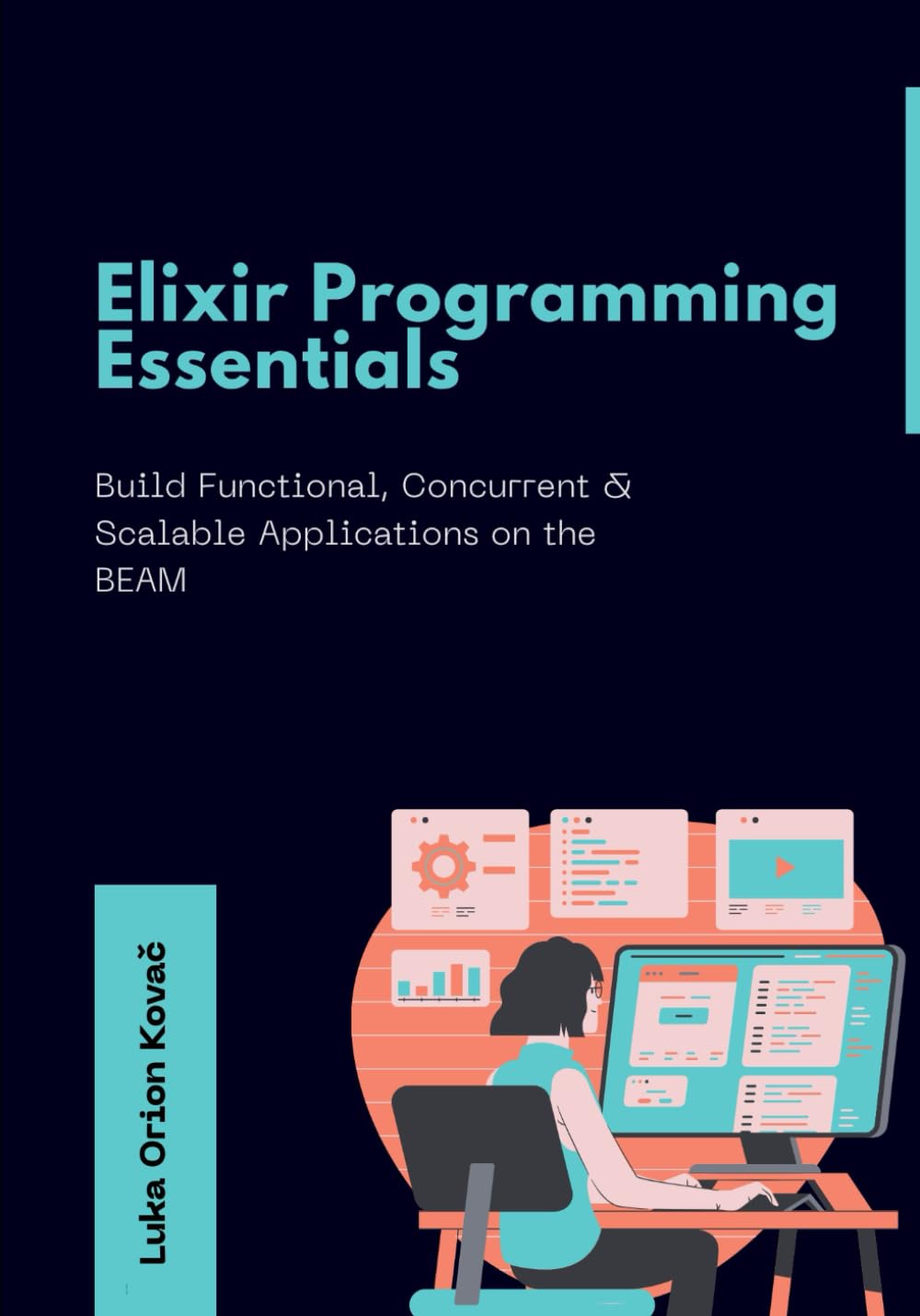 Elixir Programming Essentials

Build Functional, Concurrent & Scalable Applications on the BEAM

Luka Orion Kovač